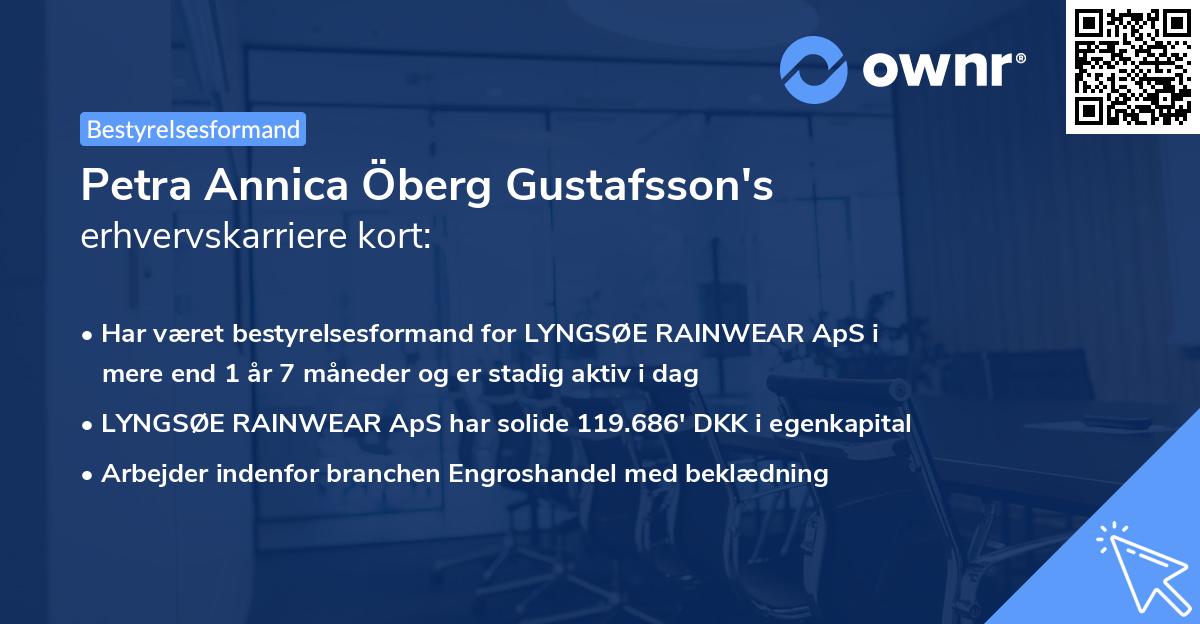 ownr®

Bestyrelsesformand

Petra Annica Öberg Gustafsson's erhvervskarriere kort:

• Har været bestyrelsesformand for LYNGSØE RAINWEAR ApS i mere end 1 år 7 måneder og er stadig aktiv i dag

• LYNGSØE RAINWEAR ApS har solide 119.686' DKK i egenkapital

• Arbejder indenfor branchen Engroshandel med beklædning